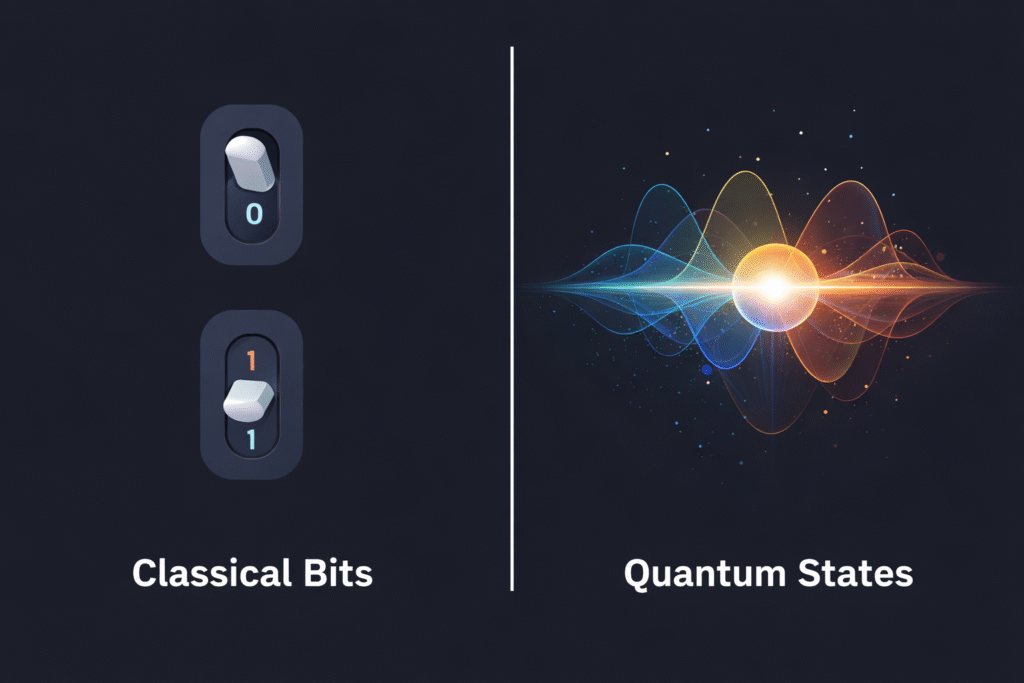 0

1

1

Classical Bits

Quantum States